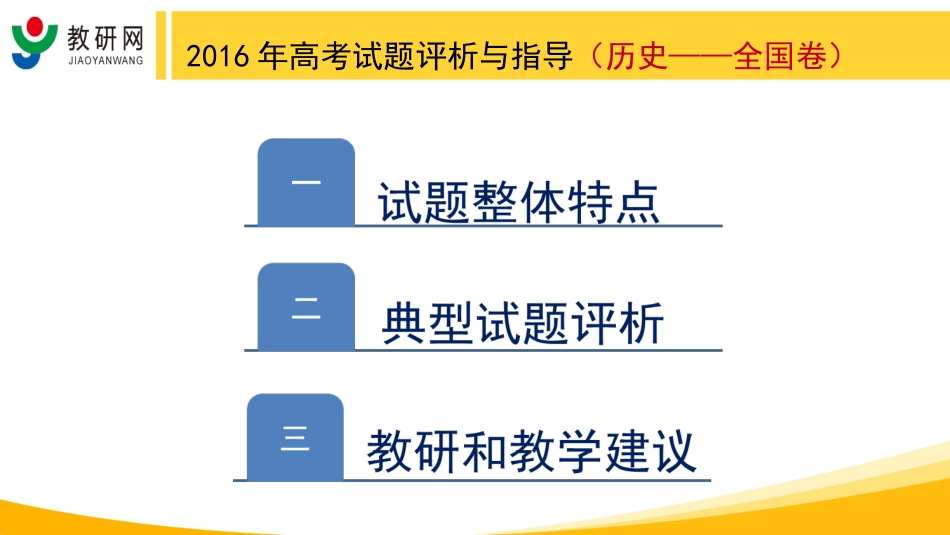 教研网
JIAOYANWANG

2016 年高考试题评析与指导（历史——全国卷）

一 试题整体特点

二 典型试题评析

三 教研和教学建议